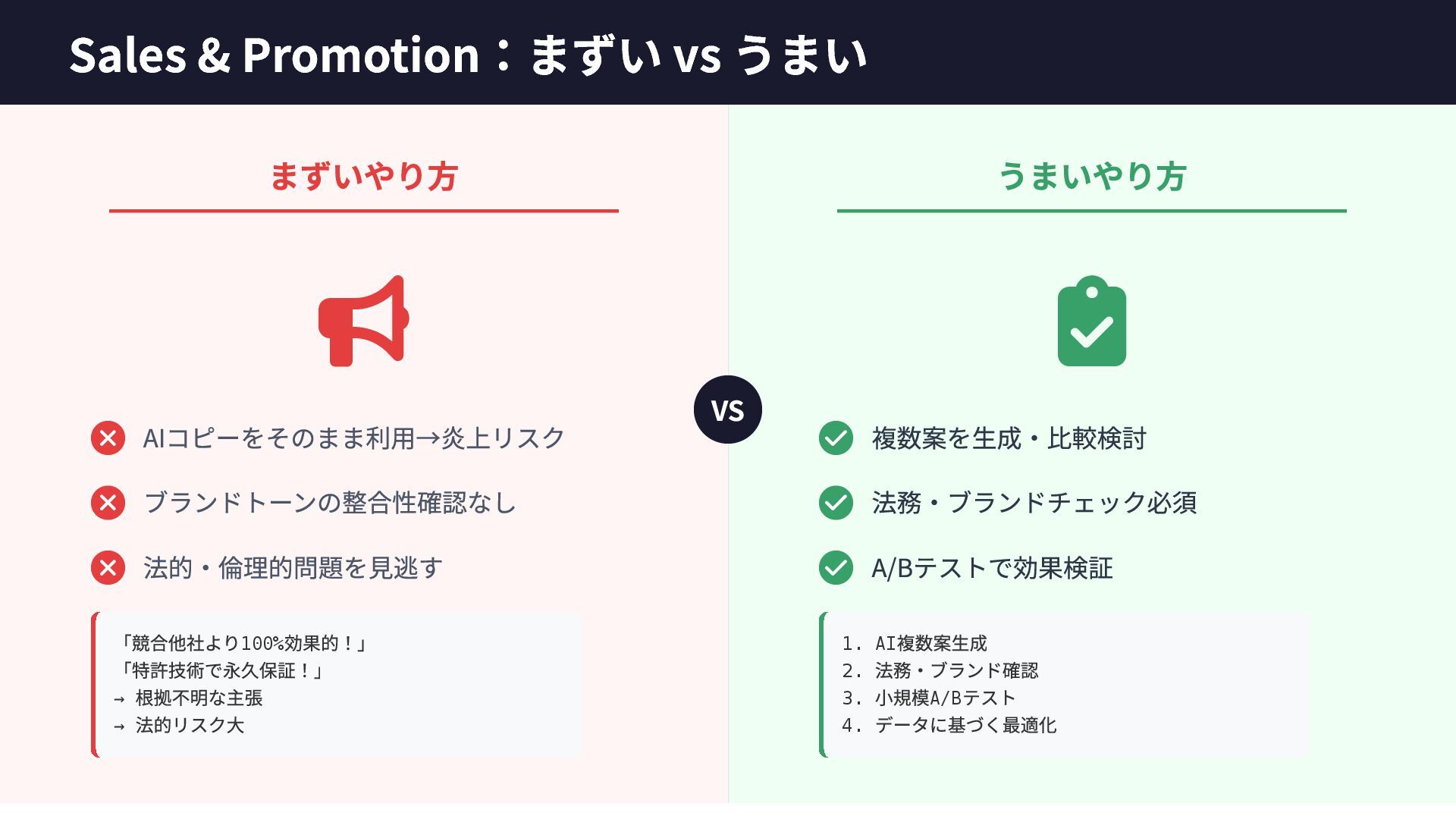 Sales & Promotion：まずい vs うまい

まずいやり方

AIコピーをそのまま利用→炎上リスク

ブランドトーンの整合性確認なし

法的・倫理的問題を見逃す

「競合他社より100%効果的！」
「特許技術で永久保証！」
→ 根拠不明な主張
→ 法的リスク大

VS

うまいやり方

複数案を生成・比較検討

法務・ブランドチェック必須

A/Bテストで効果検証

1. AI複数案生成
2. 法務・ブランド確認
3. 小規模A/Bテスト
4. データに基づく最適化